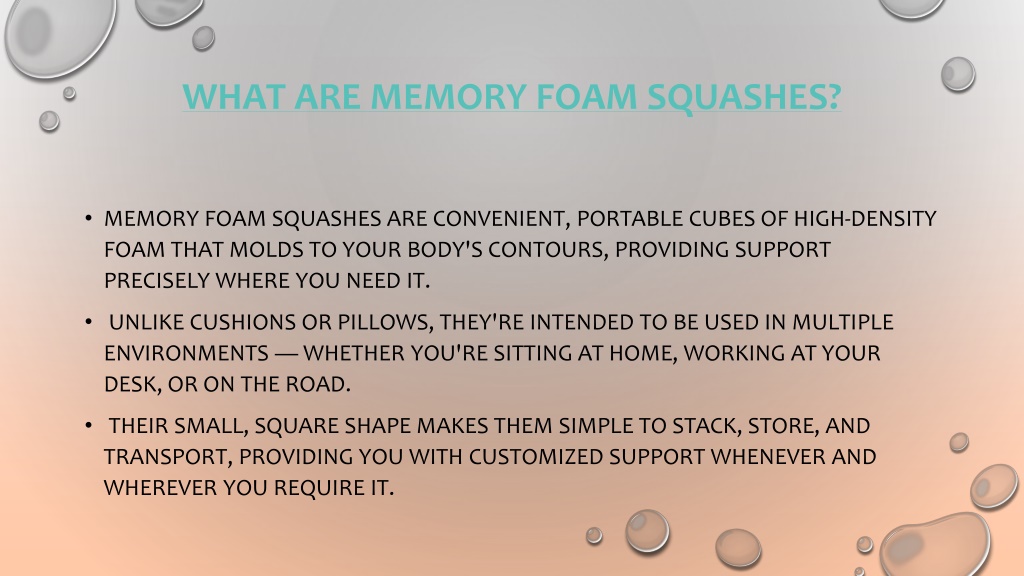 WHAT ARE MEMORY FOAM SQUASHES?

• MEMORY FOAM SQUASHES ARE CONVENIENT, PORTABLE CUBES OF HIGH-DENSITY FOAM THAT MOLDS TO YOUR BODY'S CONTOURS, PROVIDING SUPPORT PRECISELY WHERE YOU NEED IT.

• UNLIKE CUSHIONS OR PILLOWS, THEY'RE INTENDED TO BE USED IN MULTIPLE ENVIRONMENTS — WHETHER YOU'RE SITTING AT HOME, WORKING AT YOUR DESK, OR ON THE ROAD.

• THEIR SMALL, SQUARE SHAPE MAKES THEM SIMPLE TO STACK, STORE, AND TRANSPORT, PROVIDING YOU WITH CUSTOMIZED SUPPORT WHENEVER AND WHEREVER YOU REQUIRE IT.